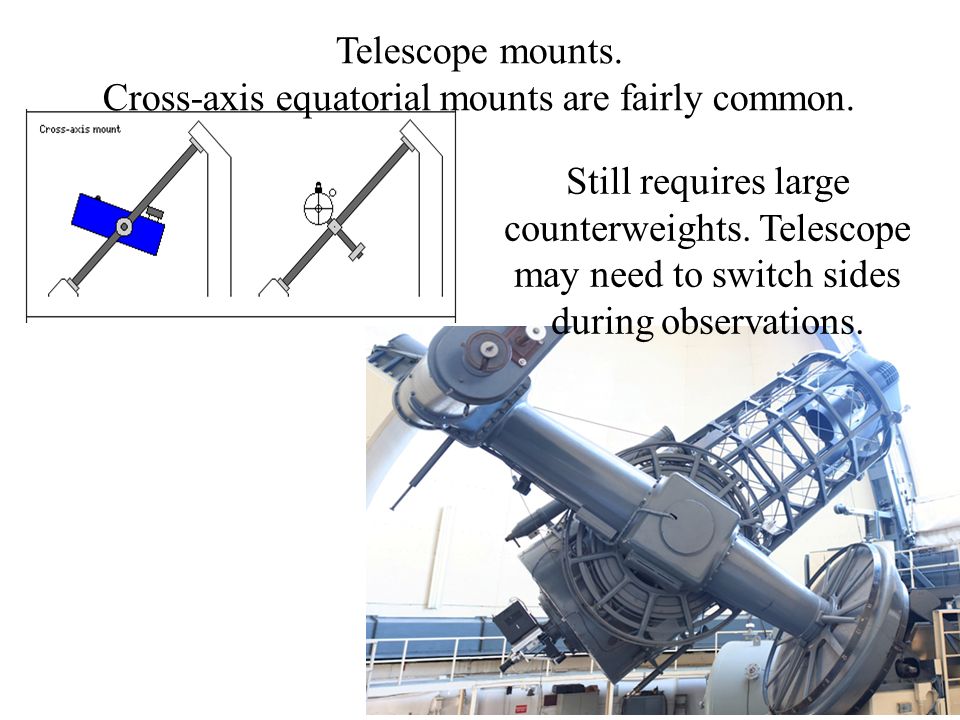 Telescope mounts.
Cross-axis equatorial mounts are fairly common.

Cross-axis mount

Still requires large counterweights. Telescope may need to switch sides during observations.